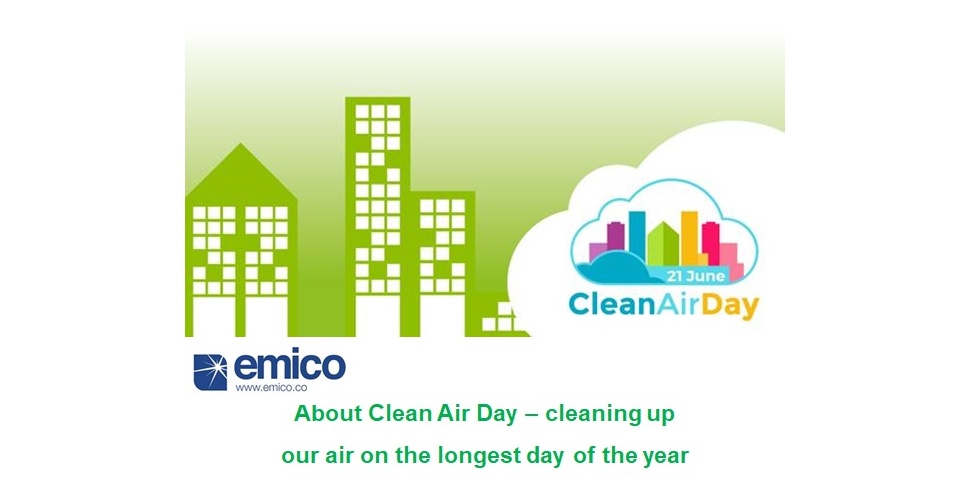 21 June
CleanAirDay

emico
www.emico.co

About Clean Air Day – cleaning up our air on the longest day of the year